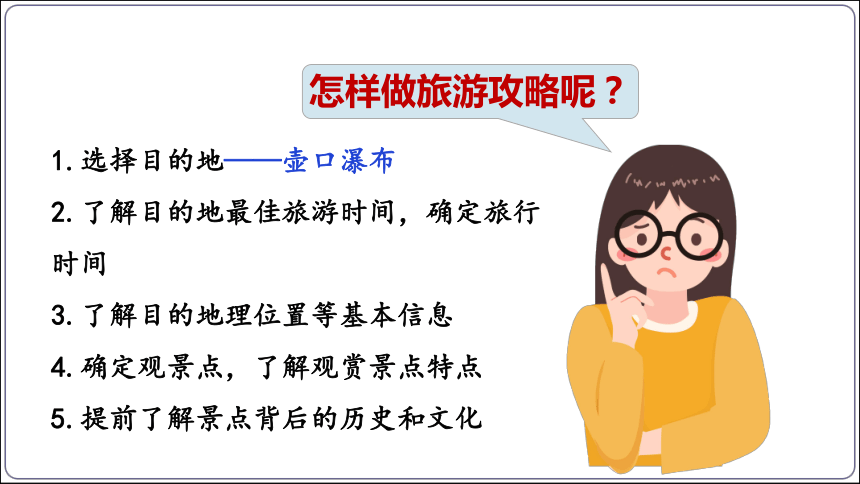 怎样做旅游攻略呢？

1. 选择目的地——壶口瀑布

2. 了解目的地最佳旅游时间，确定旅行时间

3. 了解目的地理位置等基本信息

4. 确定观景点，了解观赏景点特点

5. 提前了解景点背后的历史和文化